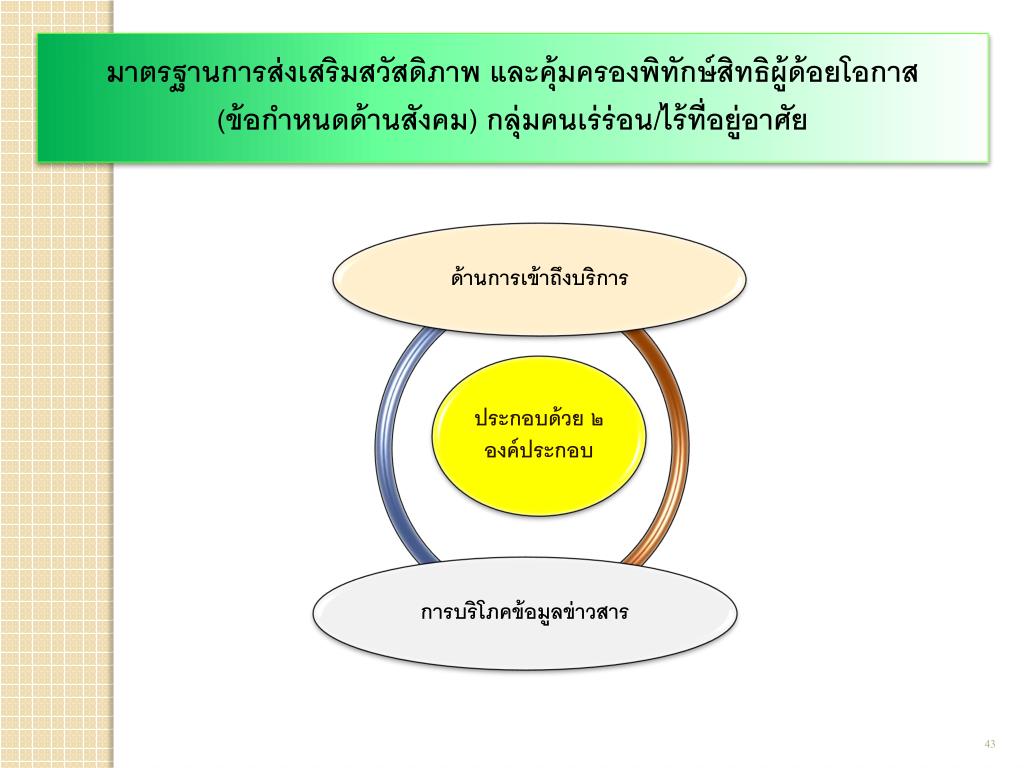 มาตรฐานการส่งเสริมสวัสดิภาพ และคุ้มครองพิทักษ์สิทธิผู้ด้อยโอกาส (ข้อกำหนดด้านสังคม) กลุ่มคนเร่ร่อน/ไร้ที่อยู่อาศัย

ด้านการเข้าถึงบริการ

ประกอบด้วย ๒ องค์ประกอบ

การบริโภคข้อมูลข่าวสาร

43